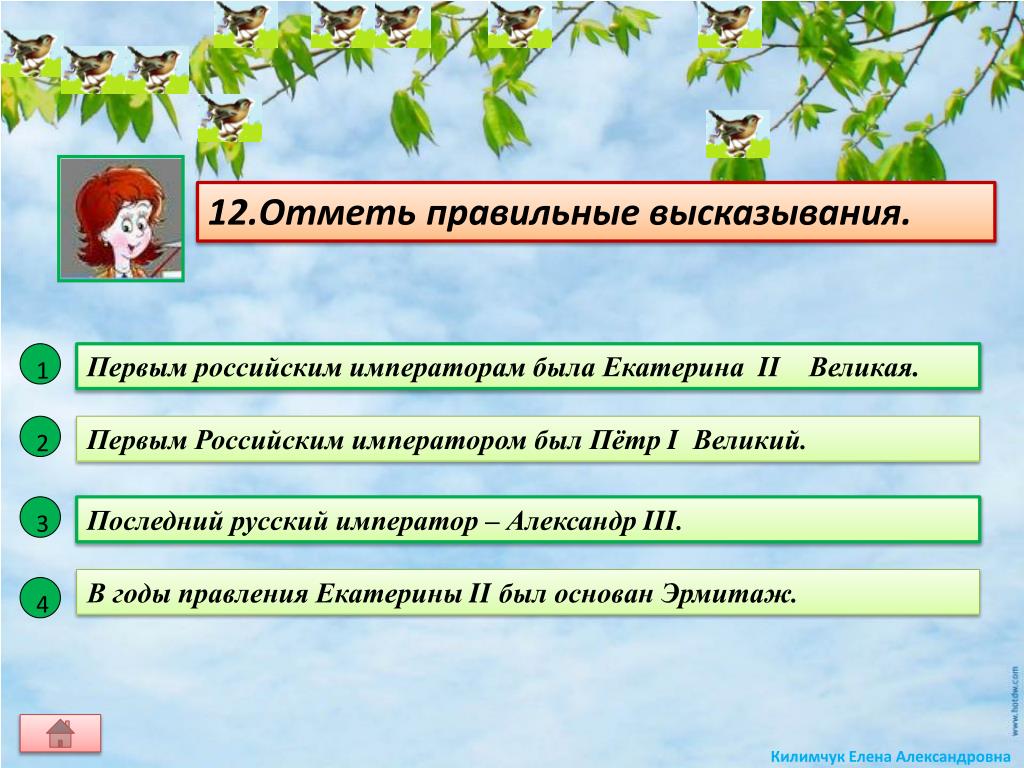 12.Отметь правильные высказывания.

1 Первым российским императорам была Екатерина II Великая.

2 Первым Российским императором был Пётр I Великий.

3 Последний русский император – Александр III.

4 В годы правления Екатерины II был основан Эрмитаж.

www.hotdw.com

Килимчук Елена Александровна